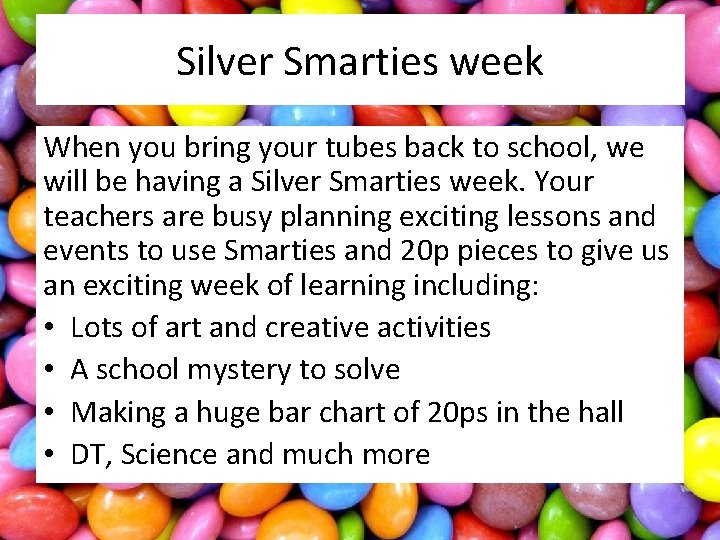 Silver Smarties week

When you bring your tubes back to school, we will be having a Silver Smarties week. Your teachers are busy planning exciting lessons and events to use Smarties and 20p pieces to give us an exciting week of learning including:

• Lots of art and creative activities
• A school mystery to solve
• Making a huge bar chart of 20ps in the hall
• DT, Science and much more